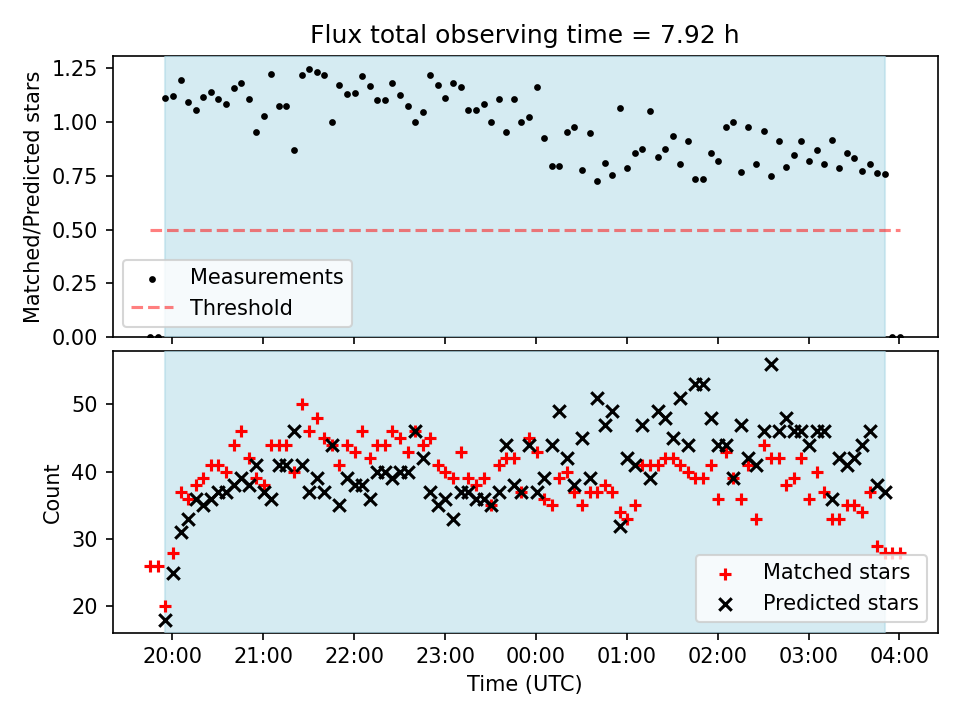 Flux total observing time = 7.92 h

Matched/Predicted stars

1.25
1.00
0.75
0.50
0.25
0.00

Measurements
Threshold

Count

50
40
30
20

Matched stars
Predicted stars

20:00 21:00 22:00 23:00 00:00 01:00 02:00 03:00 04:00

Time (UTC)